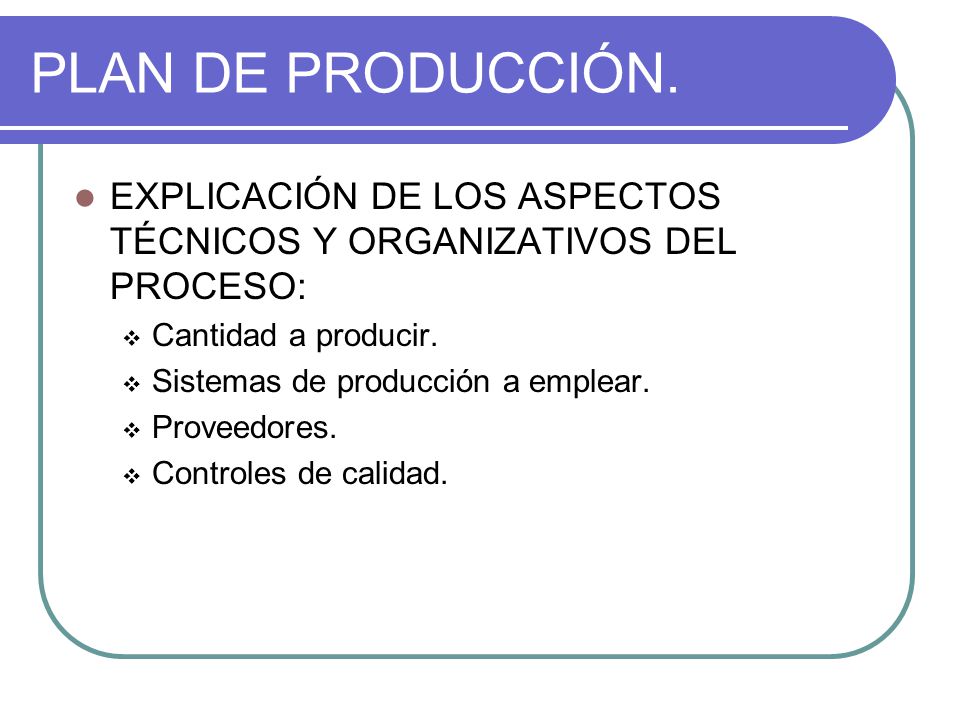 PLAN DE PRODUCCIÓN.

EXPLICACIÓN DE LOS ASPECTOS TÉCNICOS Y ORGANIZATIVOS DEL PROCESO:

Cantidad a producir.

Sistemas de producción a emplear.

Proveedores.

Controles de calidad.